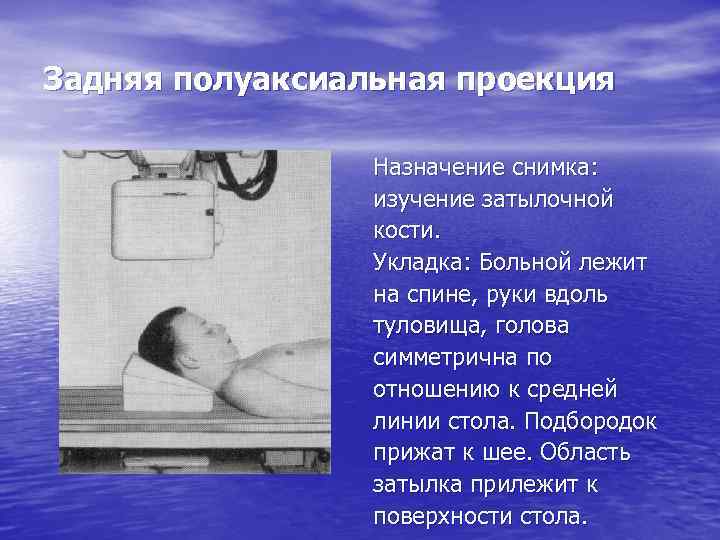 Задняя полуаксиальная проекция

Назначение снимка: изучение затылочной кости.
Укладка: Больной лежит на спине, руки вдоль туловища, голова симметрична по отношению к средней линии стола. Подбородок прижат к шее. Область затылка прилежит к поверхности стола.